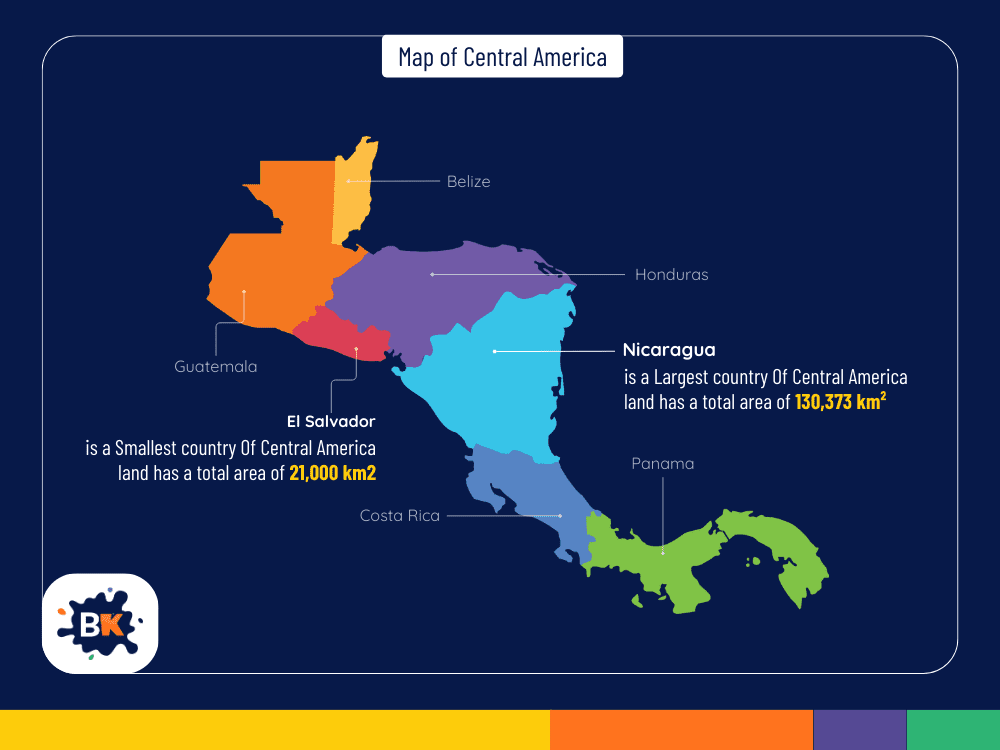 Map of Central America

Belize

Honduras

Guatemala

Nicaragua
is a Largest country Of Central America land has a total area of 130,373 km$^2$

El Salvador
is a Smallest country Of Central America land has a total area of 21,000 km2

Panama

Costa Rica

BK